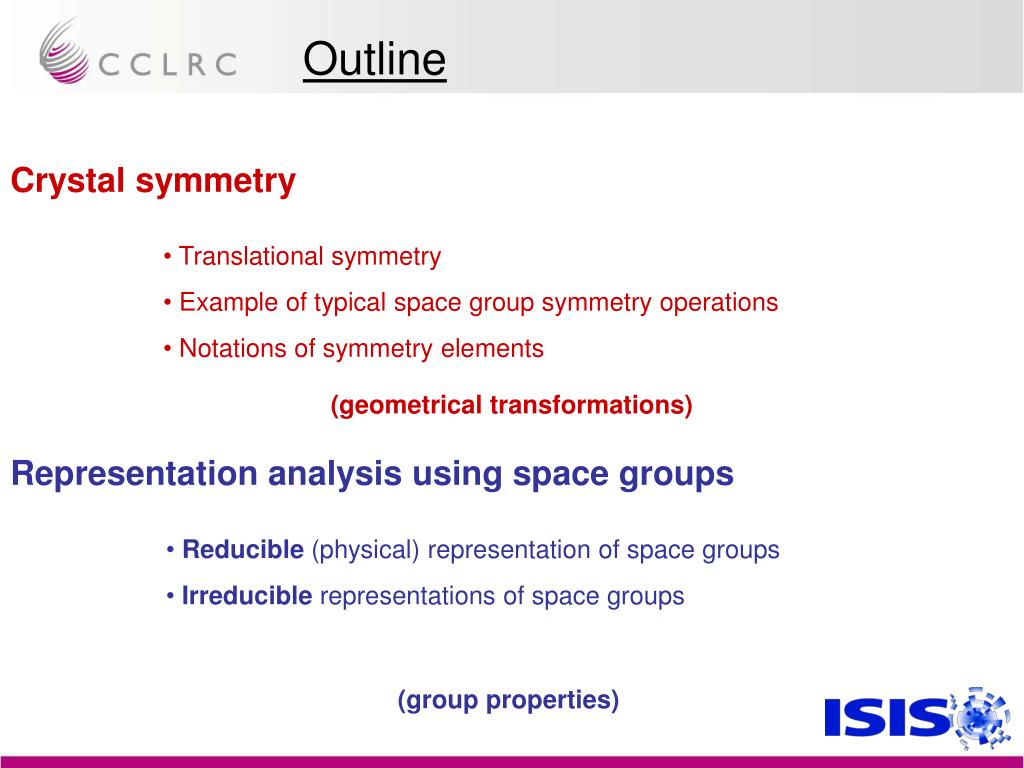 CCLRC

Outline

Crystal symmetry

• Translational symmetry
• Example of typical space group symmetry operations
• Notations of symmetry elements

(geometrical transformations)

Representation analysis using space groups

• Reducible (physical) representation of space groups
• Irreducible representations of space groups

(group properties)

ISIS